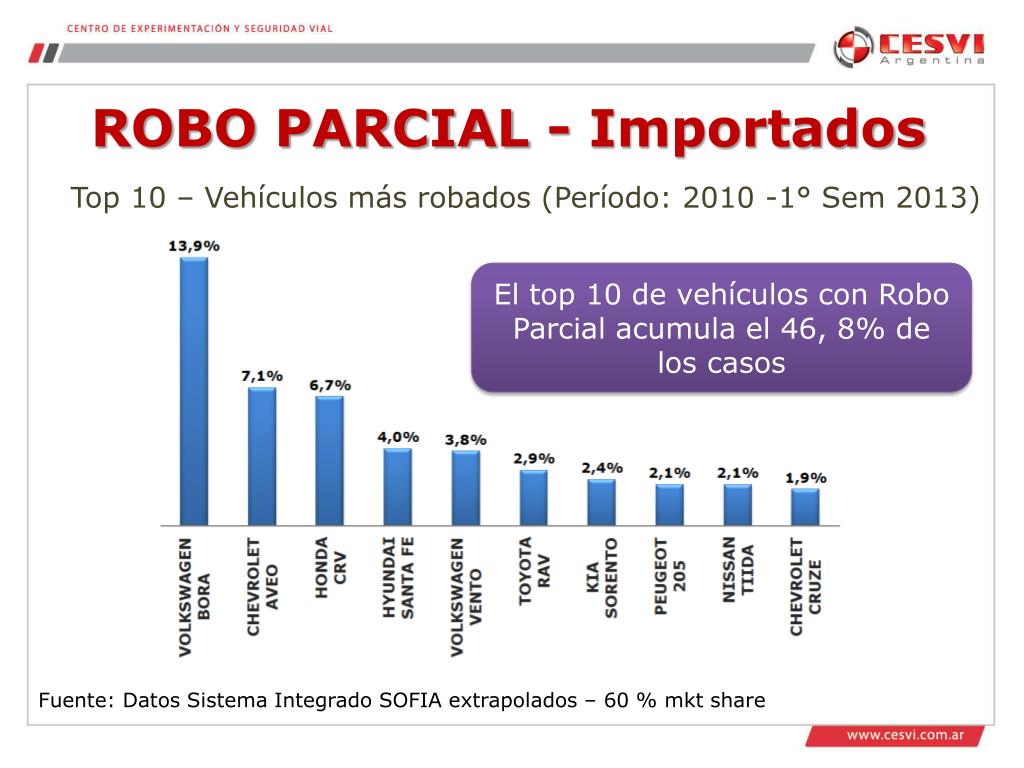 CENTRO DE EXPERIMENTACIÓN Y SEGURIDAD VIAL

CESVI Argentina

ROBO PARCIAL - Importados

Top 10 – Vehículos más robados (Período: 2010 -1° Sem 2013)

El top 10 de vehículos con Robo Parcial acumula el 46, 8% de los casos

13,9%
7,1%
6,7%
4,0%
3,8%
2,9%
2,4%
2,1%
2,1%
1,9%

VOLKSWAGEN BORA
CHEVROLET AVEO
HONDA CRV
HYUNDAI SANTA FE
VOLKSWAGEN VENTO
TOYOTA RAV
KIA SORENTO
PEUGEOT 205
NISSAN TIIDA
CHEVROLET CRUZE

Fuente: Datos Sistema Integrado SOFIA extrapolados – 60 % mkt share

www.cesvi.com.ar